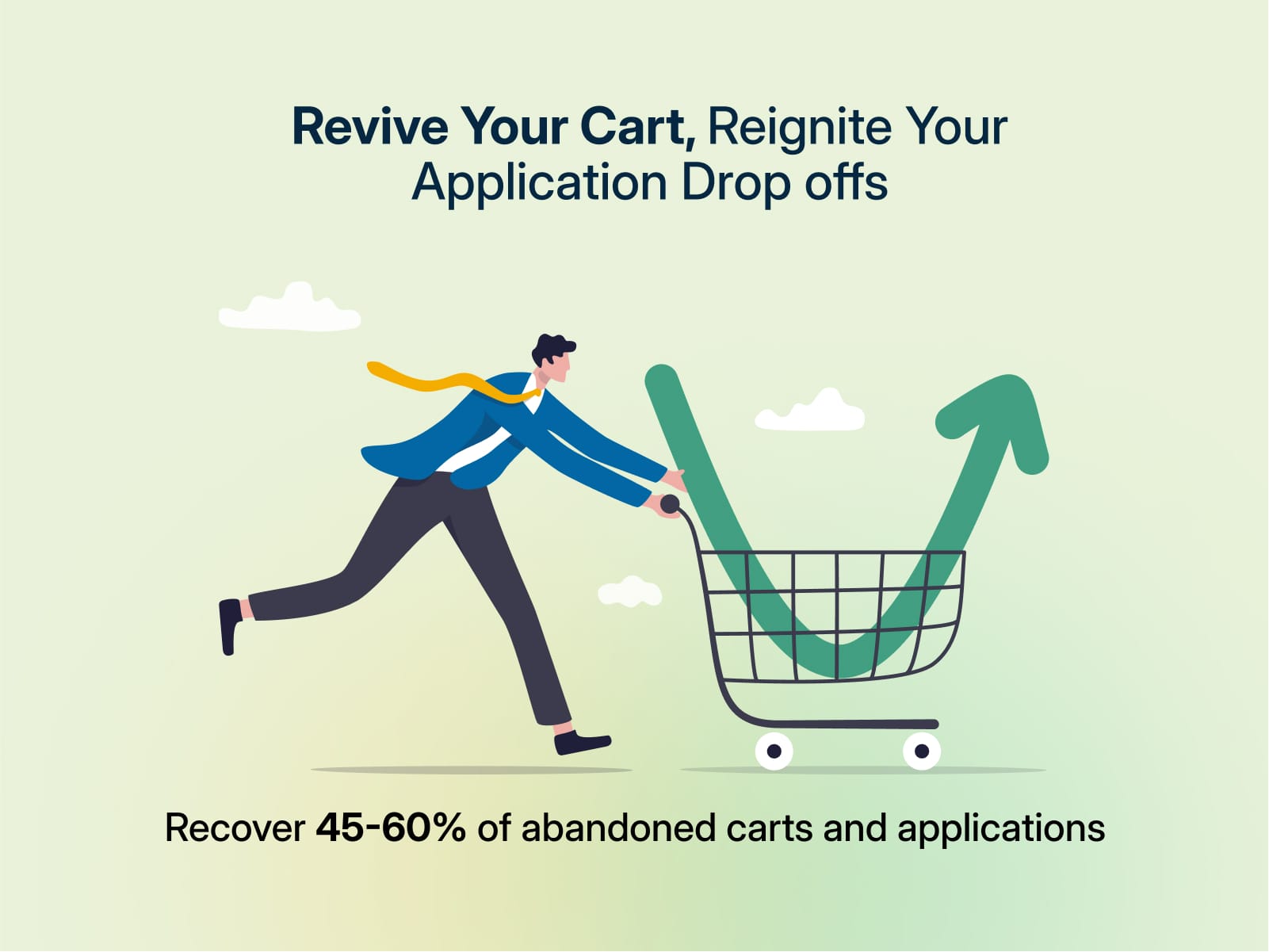 Revive Your Cart, Reignite Your Application Drop offs

Recover 45-60% of abandoned carts and applications